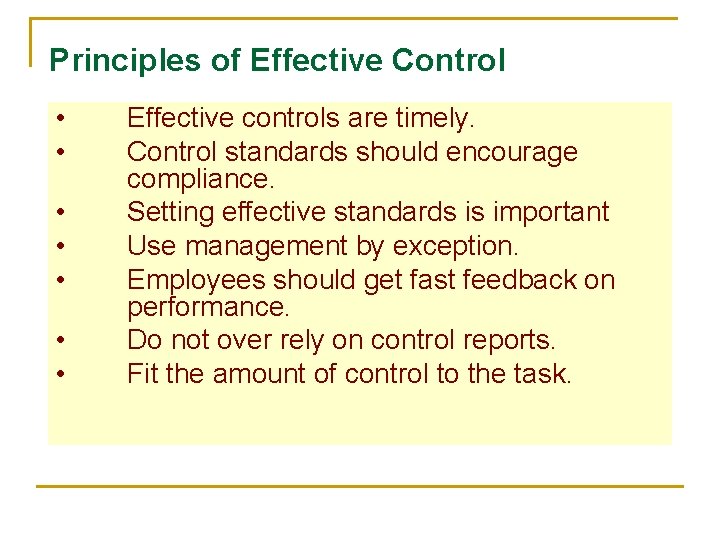 Principles of Effective Control

• Effective controls are timely.
• Control standards should encourage compliance.
• Setting effective standards is important
• Use management by exception.
• Employees should get fast feedback on performance.
• Do not over rely on control reports.
• Fit the amount of control to the task.